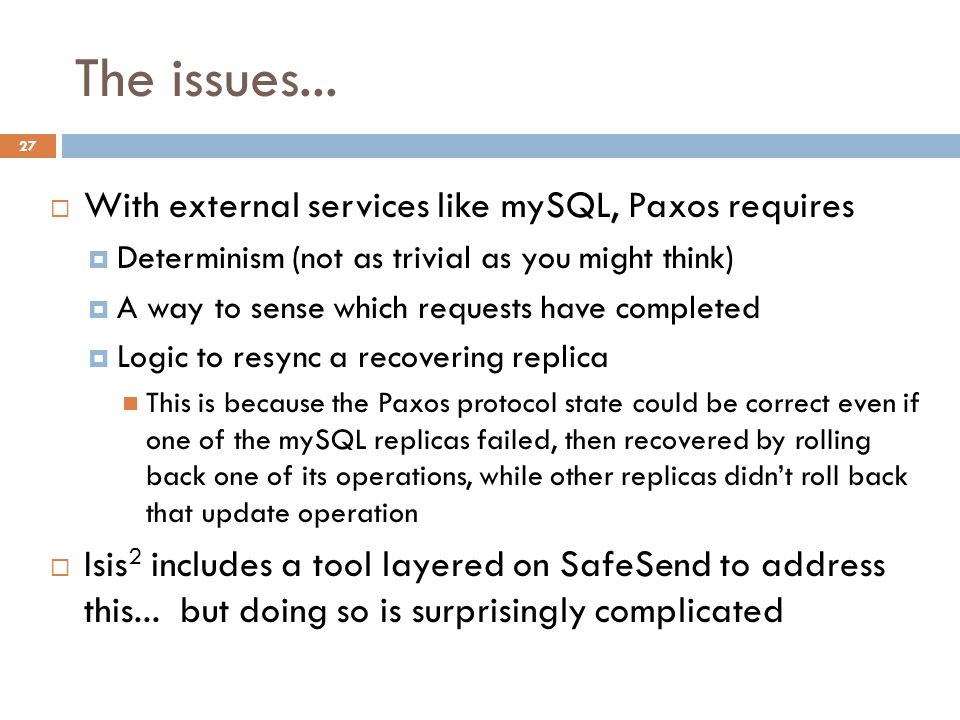 The issues...

27

With external services like mySQL, Paxos requires

Determinism (not as trivial as you might think)

A way to sense which requests have completed

Logic to resync a recovering replica

This is because the Paxos protocol state could be correct even if one of the mySQL replicas failed, then recovered by rolling back one of its operations, while other replicas didn't roll back that update operation

Isis$^2$ includes a tool layered on SafeSend to address this... but doing so is surprisingly complicated